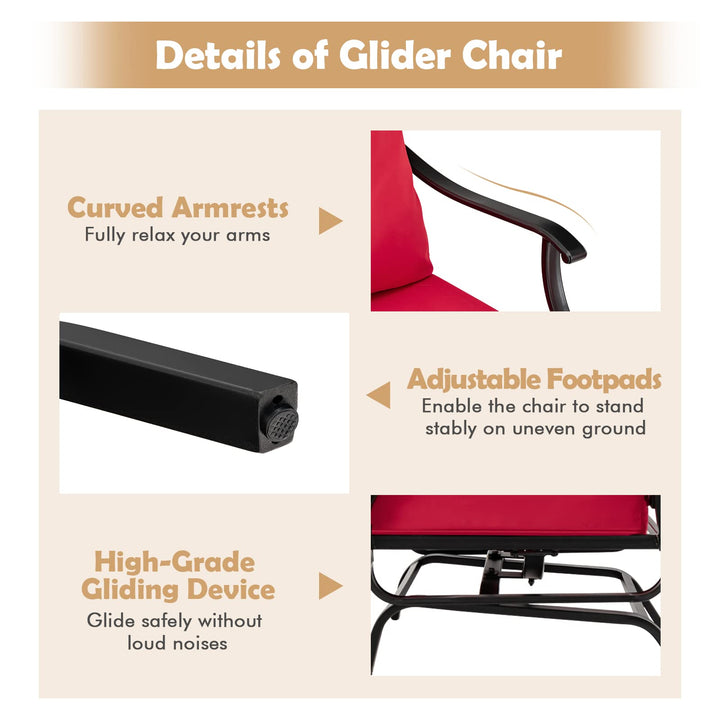 Details of Glider Chair

Curved Armrests
Fully relax your arms

Adjustable Footpads
Enable the chair to stand stably on uneven ground

High-Grade Gliding Device
Glide safely without loud noises